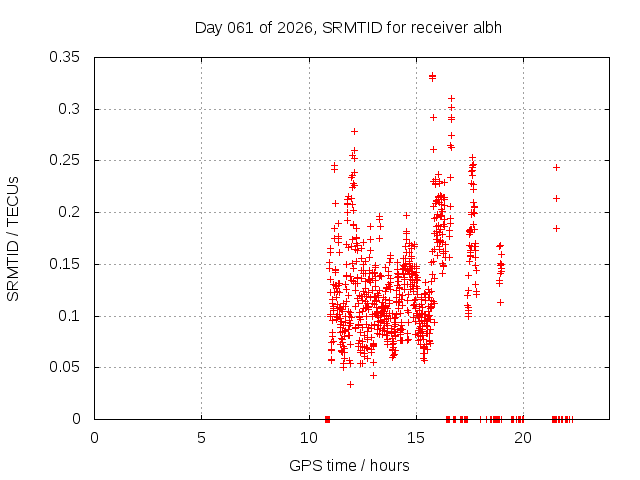 Day 061 of 2026, SRMTID for receiver albh

SRMTID / TECUs

0.35
0.3
0.25
0.2
0.15
0.1
0.05
0

0
5
10
15
20

GPS time / hours